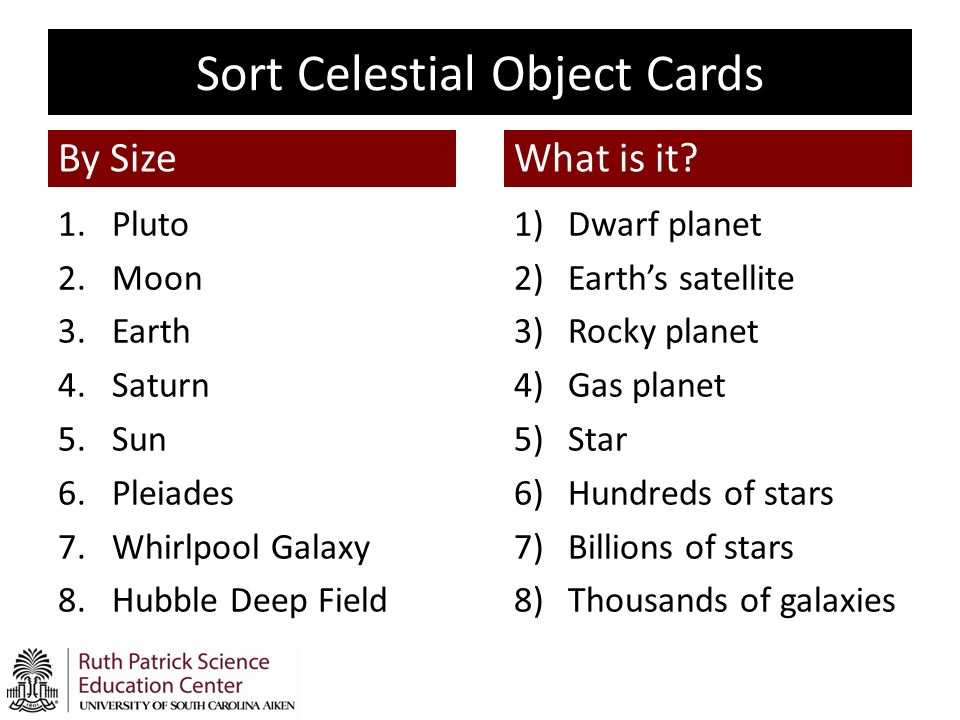 Sort Celestial Object Cards

By Size

1. Pluto
2. Moon
3. Earth
4. Saturn
5. Sun
6. Pleiades
7. Whirlpool Galaxy
8. Hubble Deep Field

What is it?

1) Dwarf planet
2) Earth's satellite
3) Rocky planet
4) Gas planet
5) Star
6) Hundreds of stars
7) Billions of stars
8) Thousands of galaxies

Ruth Patrick Science Education Center
UNIVERSITY OF SOUTH CAROLINA AIKEN